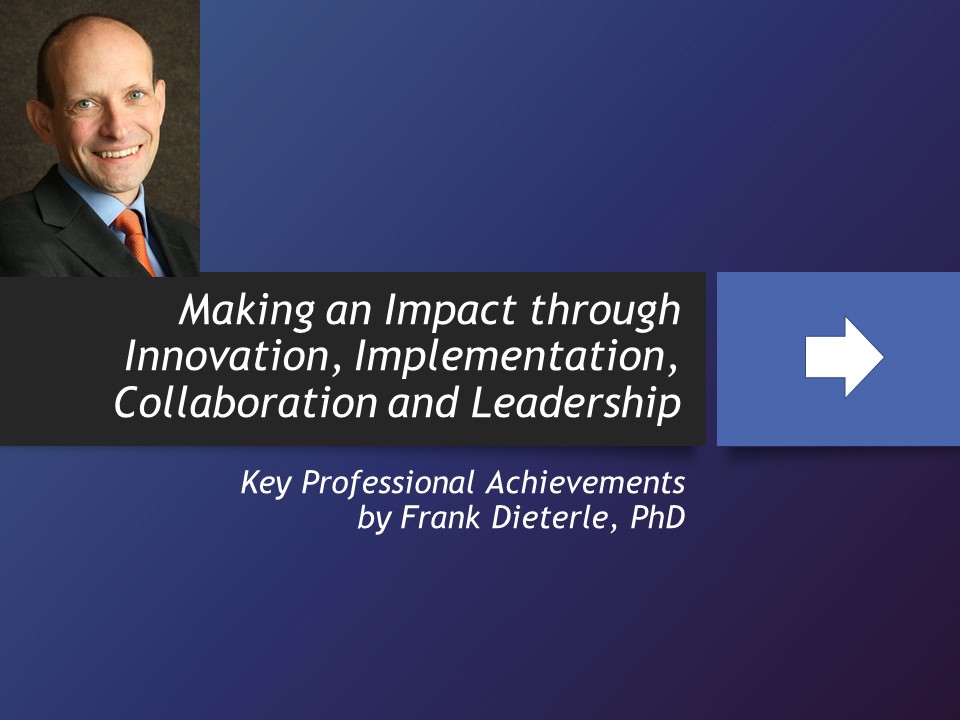 Making an Impact through Innovation, Implementation, Collaboration and Leadership

Key Professional Achievements
by Frank Dieterle, PhD